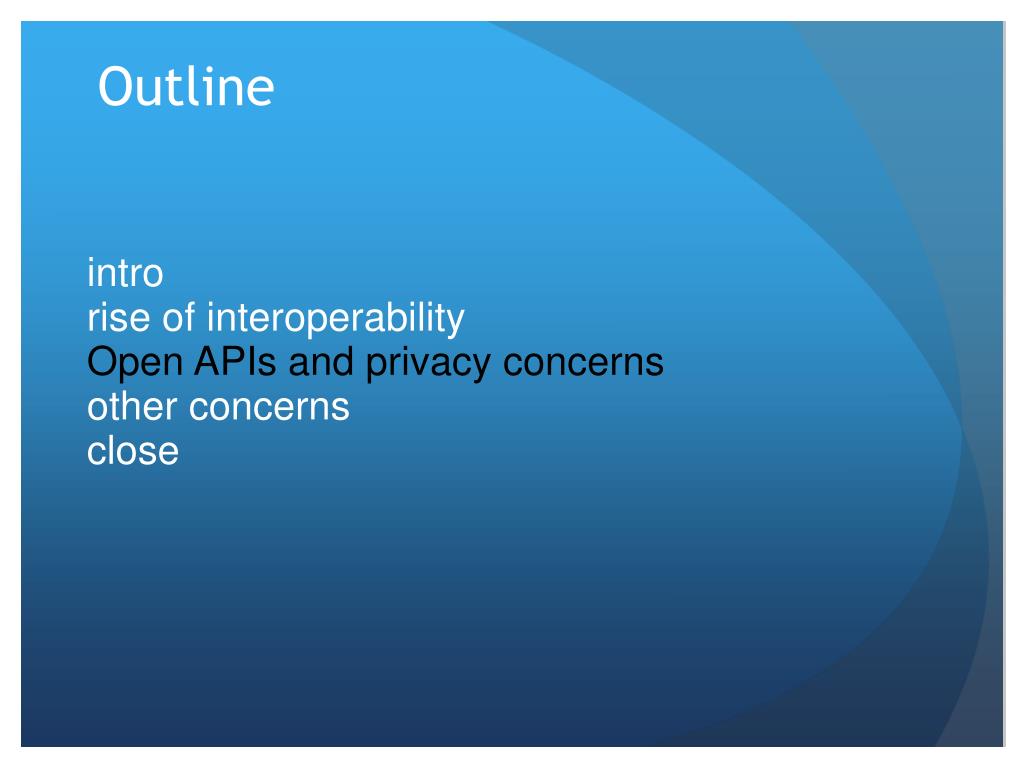 Outline

intro
rise of interoperability
Open APIs and privacy concerns
other concerns
close